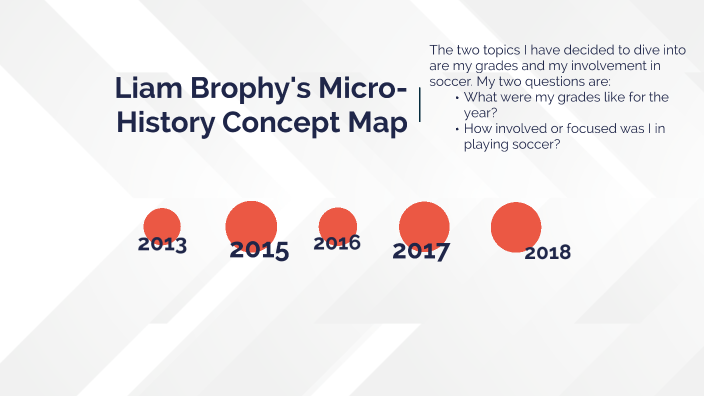 Liam Brophy's Micro-History Concept Map

The two topics I have decided to dive into are my grades and my involvement in soccer. My two questions are:
• What were my grades like for the year?
• How involved or focused was I in playing soccer?

2013
2015
2016
2017
2018